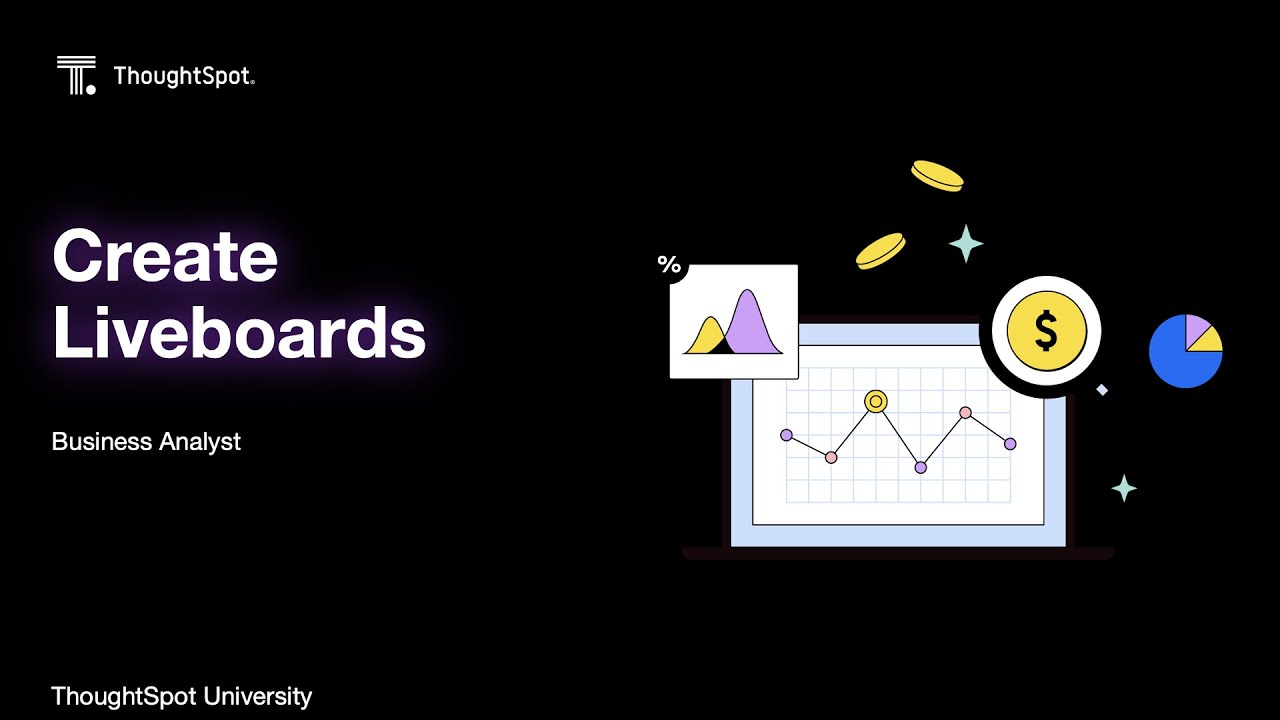 ThoughtSpot.

Create Liveboards

Business Analyst

%

$

ThoughtSpot University